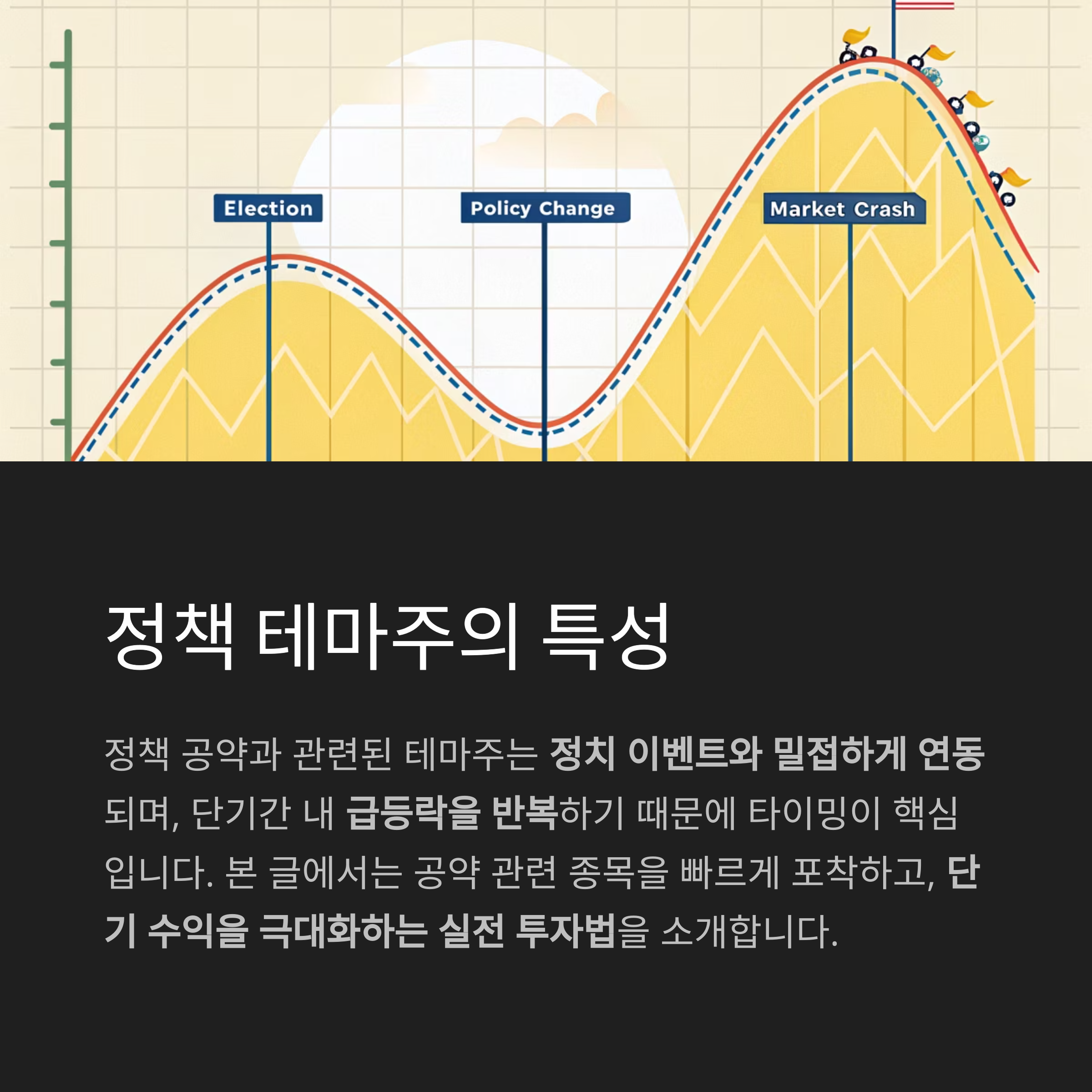 Election

Policy Change

Market Crash

정책 테마주의 특성

정책 공약과 관련된 테마주는 정치 이벤트와 밀접하게 연동되며, 단기간 내 급등락을 반복하기 때문에 타이밍이 핵심입니다. 본 글에서는 공약 관련 종목을 빠르게 포착하고, 단기 수익을 극대화하는 실전 투자법을 소개합니다.